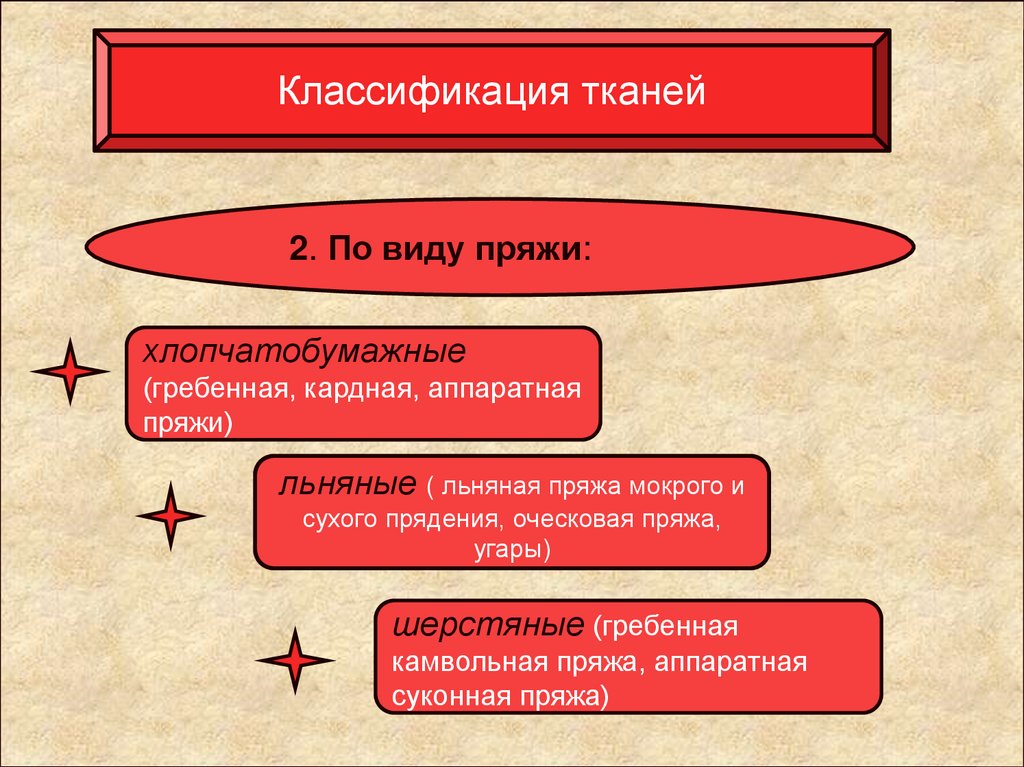 Классификация тканей

2. По виду пряжи:

хлопчатобумажные (гребенная, кардная, аппаратная пряжи)

льняные ( льняная пряжа мокрого и сухого прядения, оческовая пряжа, угары)

шерстяные (гребенная камвольная пряжа, аппаратная суконная пряжа)